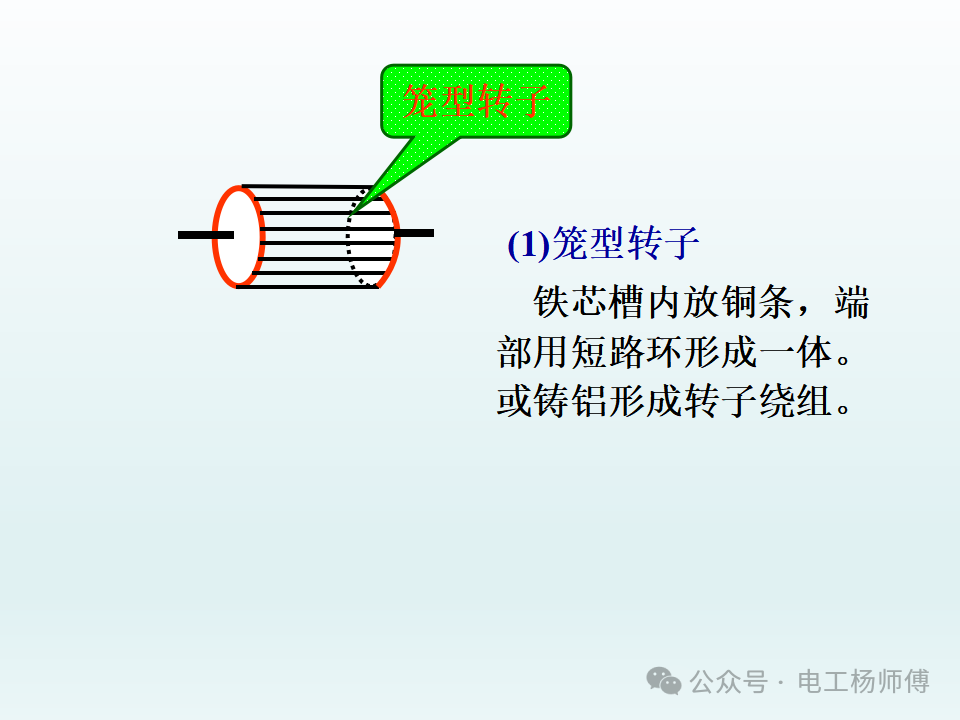 笼型转子

(1)笼型转子

铁芯槽内放铜条，端部用短路环形成一体。或铸铝形成转子绕组。

公众号 · 电工杨师傅